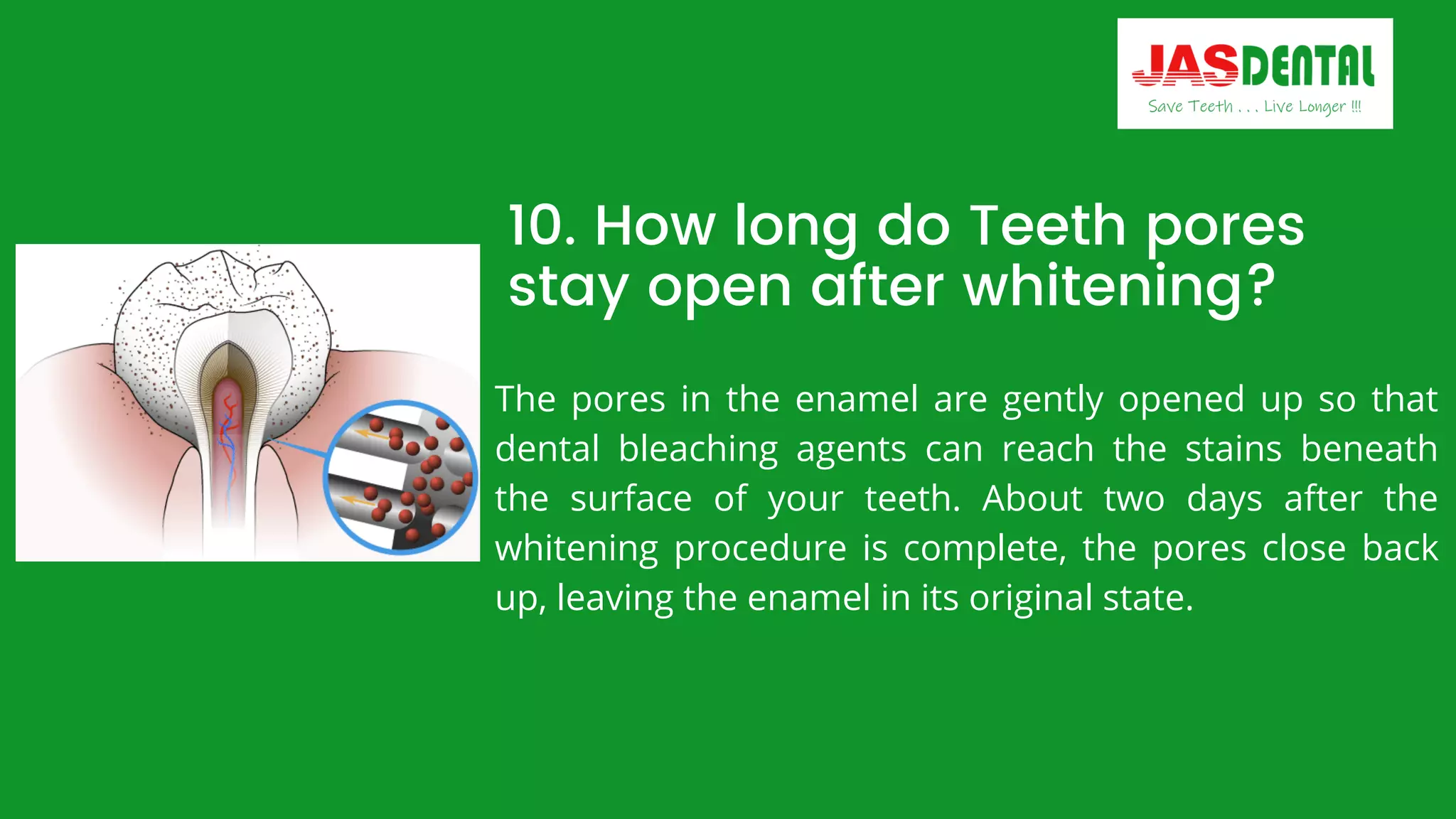 JASDENTAL
Save Teeth . . . Live Longer !!!

10. How long do Teeth pores stay open after whitening?

The pores in the enamel are gently opened up so that dental bleaching agents can reach the stains beneath the surface of your teeth. About two days after the whitening procedure is complete, the pores close back up, leaving the enamel in its original state.